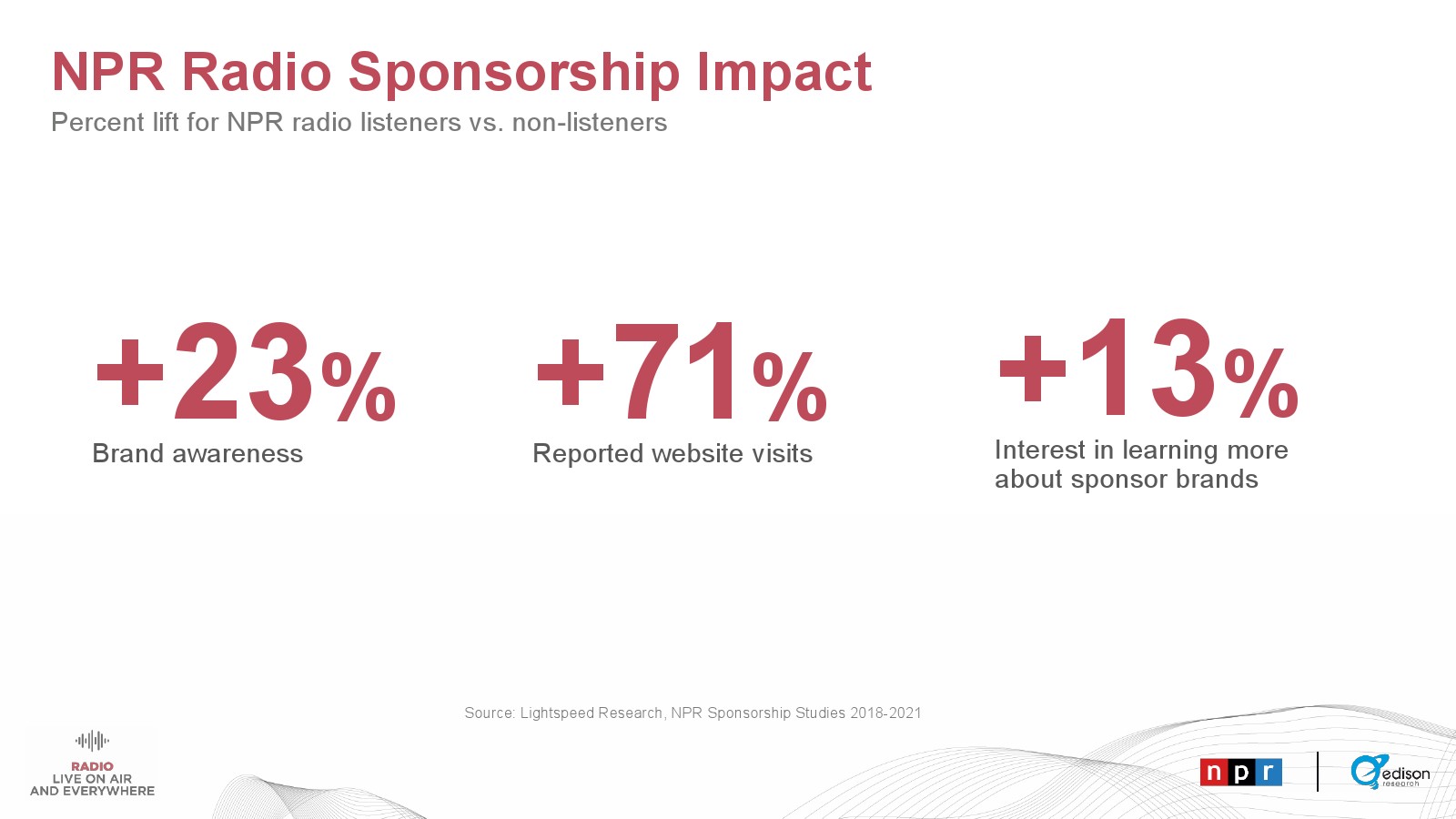 NPR Radio Sponsorship Impact

Percent lift for NPR radio listeners vs. non-listeners

+23%
Brand awareness

+71%
Reported website visits

+13%
Interest in learning more about sponsor brands

Source: Lightspeed Research, NPR Sponsorship Studies 2018-2021

RADIO
LIVE ON AIR
AND EVERYWHERE

npr

edison research